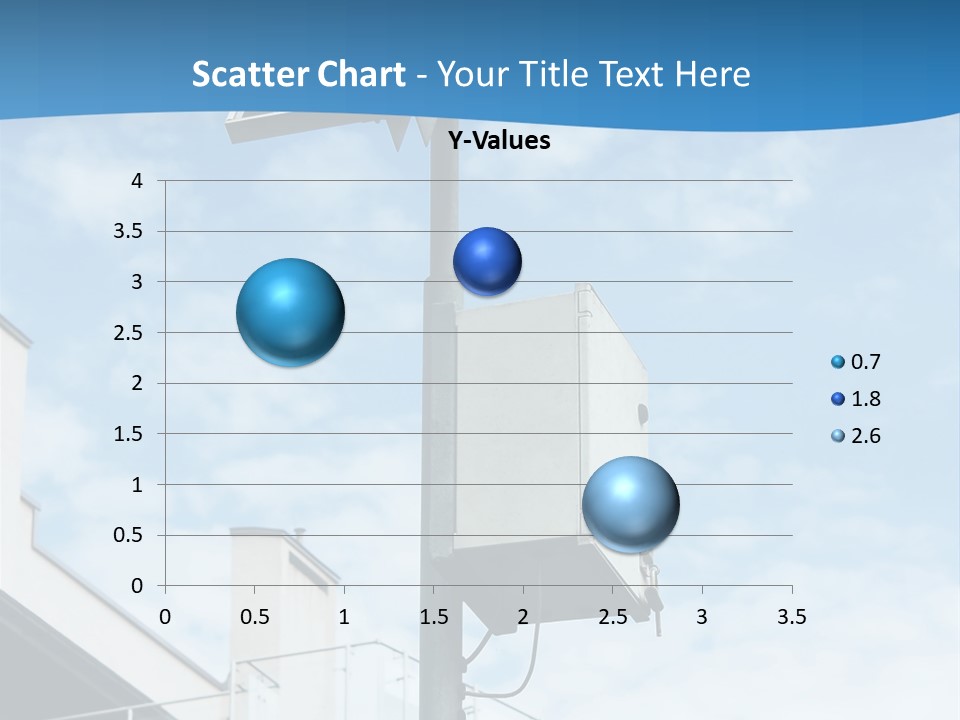 Scatter Chart - Your Title Text Here

Y-Values

4
3.5
3
2.5
2
1.5
1
0.5
0

0 0.5 1 1.5 2 2.5 3 3.5

0.7
1.8
2.6